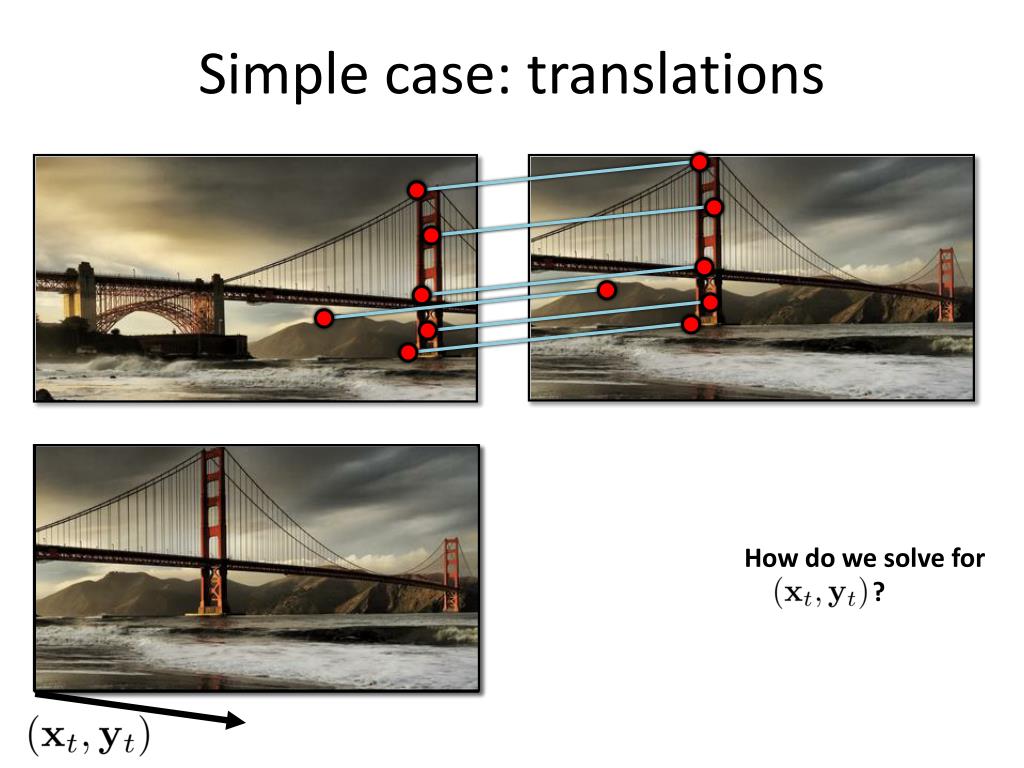 Simple case: translations

How do we solve for $(\mathbf{x}_t, \mathbf{y}_t)$?

$(\mathbf{x}_t, \mathbf{y}_t)$